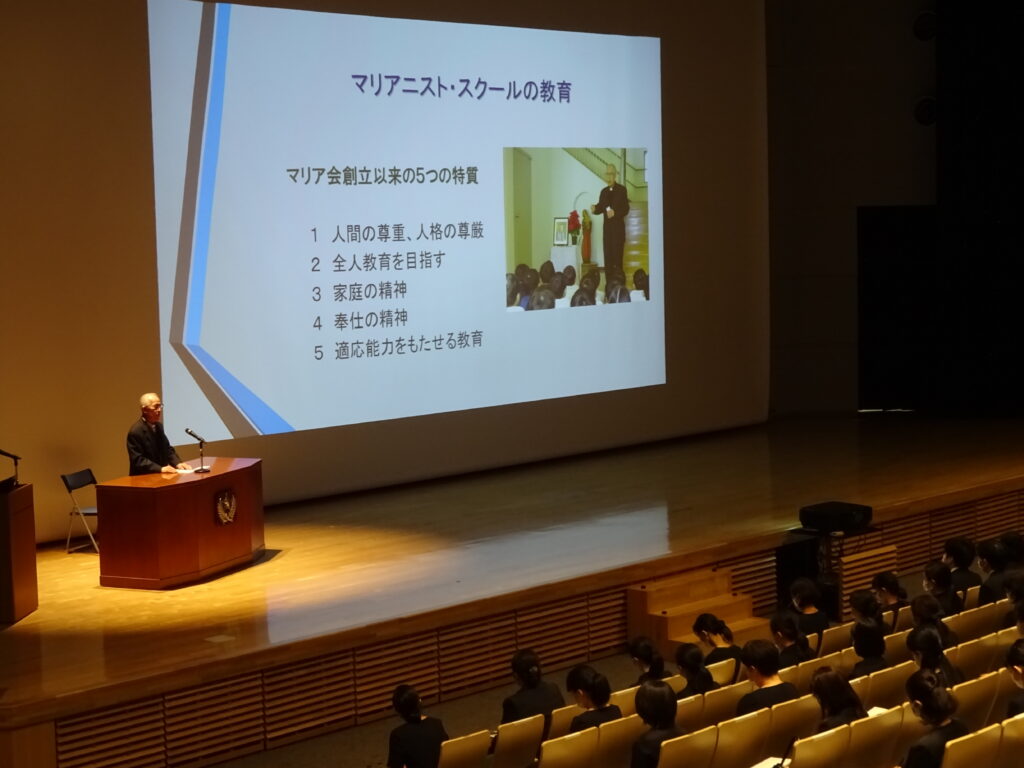 マリアニスト・スクールの教育

マリア会創立以来の5つの特質

1 人間の尊重、人格の尊厳
2 全人教育を目指す
3 家庭の精神
4 奉仕の精神
5 適応能力をもたせる教育